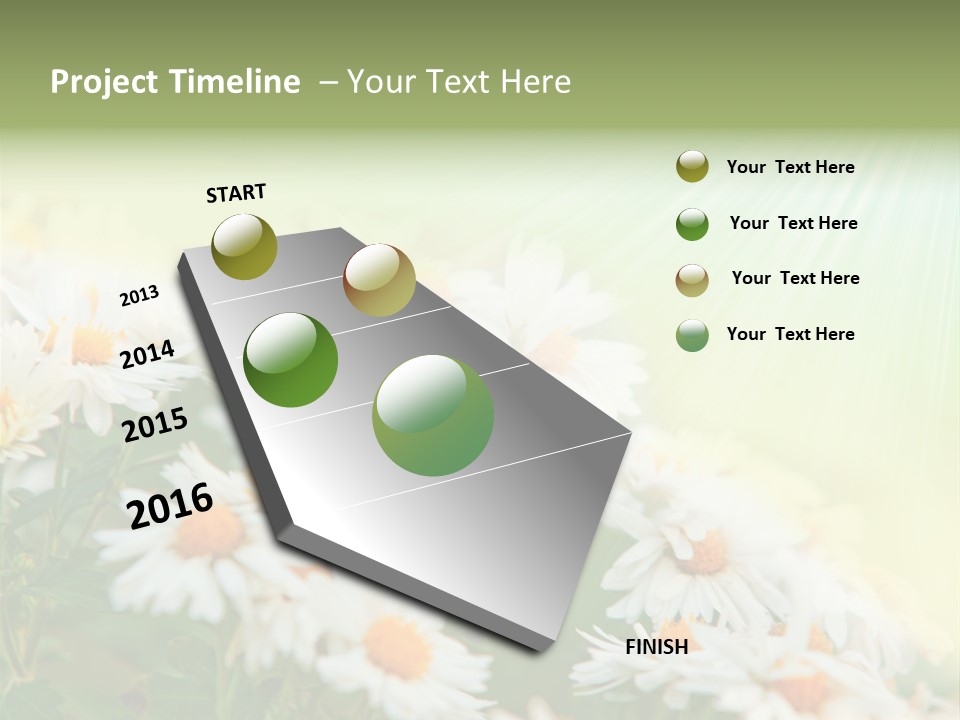 Project Timeline – Your Text Here

START

2013

2014

2015

2016

FINISH

Your Text Here

Your Text Here

Your Text Here

Your Text Here